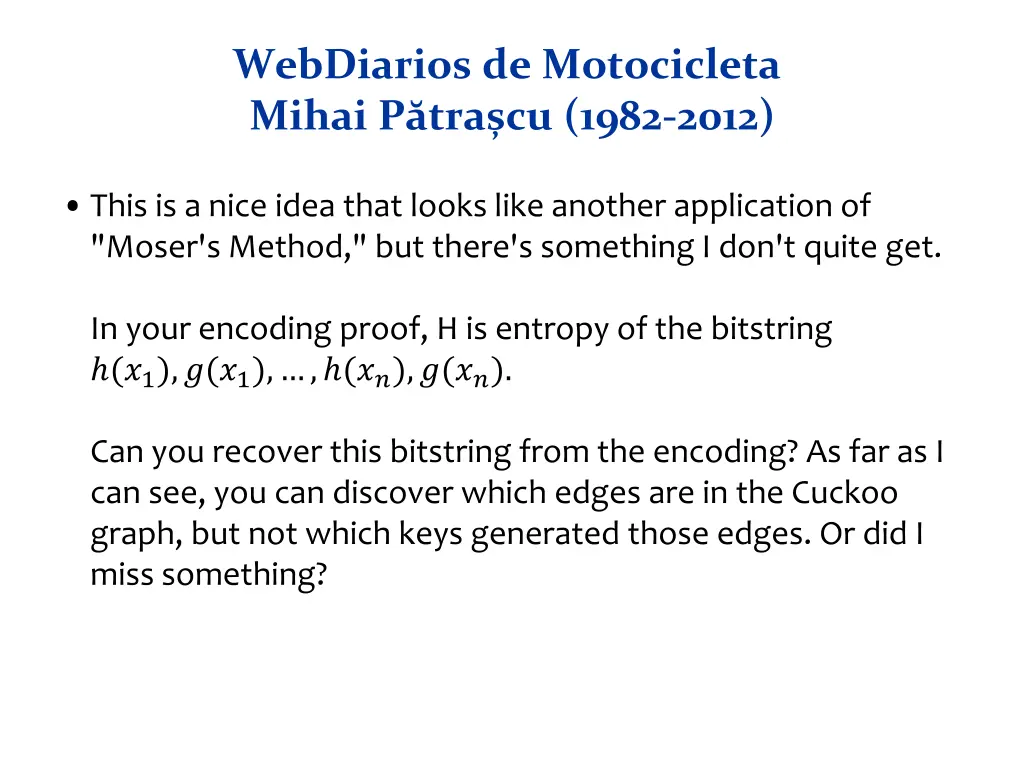 WebDiarios de Motocicleta
Mihai Pătrașcu (1982-2012)

• This is a nice idea that looks like another application of "Moser's Method," but there's something I don't quite get.

In your encoding proof, H is entropy of the bitstring $h(x_1), g(x_1), \ldots, h(x_n), g(x_n)$.

Can you recover this bitstring from the encoding? As far as I can see, you can discover which edges are in the Cuckoo graph, but not which keys generated those edges. Or did I miss something?